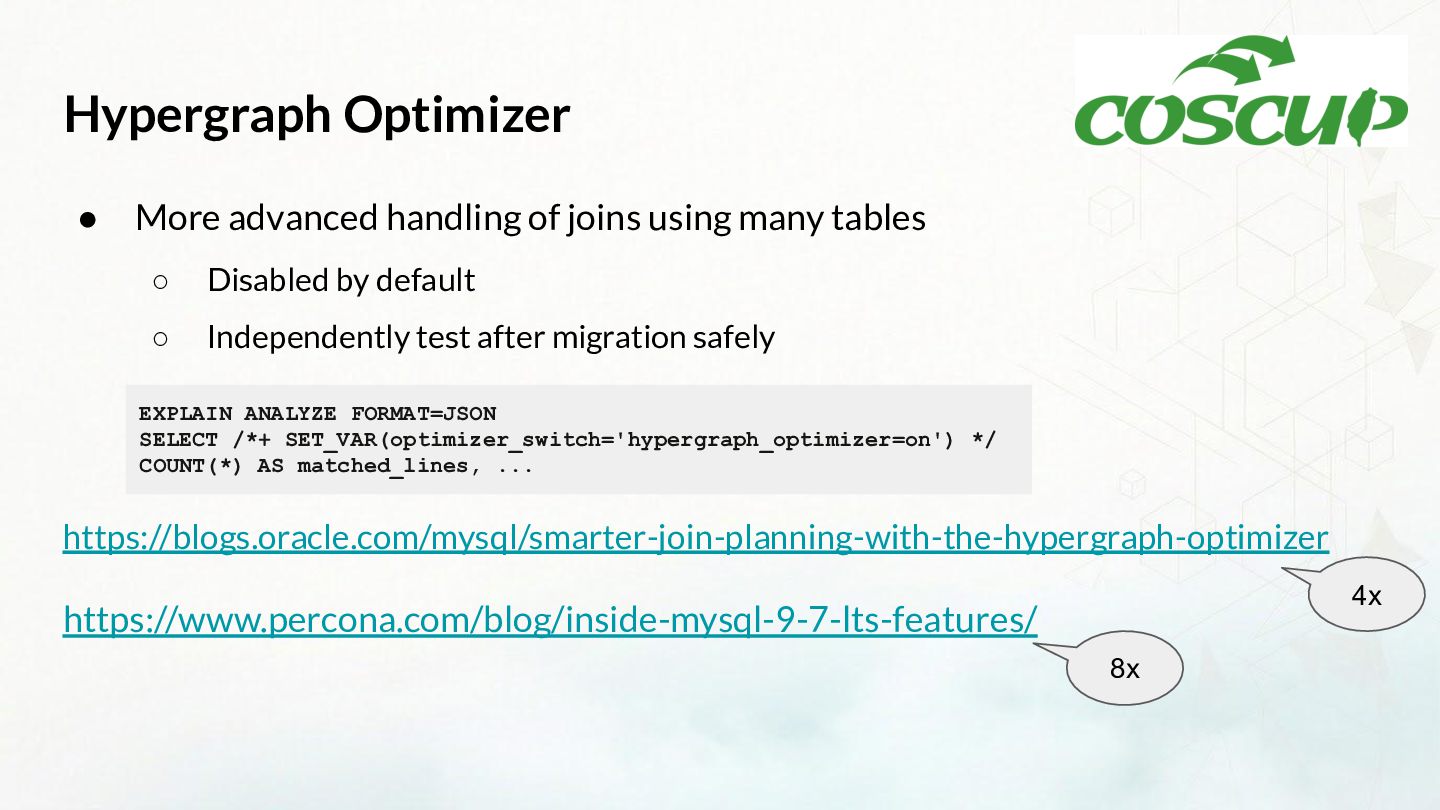 Hypergraph Optimizer

COSCUP

● More advanced handling of joins using many tables

○ Disabled by default

○ Independently test after migration safely

EXPLAIN ANALYZE FORMAT=JSON
SELECT /*+ SET_VAR(optimizer_switch='hypergraph_optimizer=on') */
COUNT(*) AS matched_lines, ...

https://blogs.oracle.com/mysql/smarter-join-planning-with-the-hypergraph-optimizer

4x

https://www.percona.com/blog/inside-mysql-9-7-lts-features/

8x